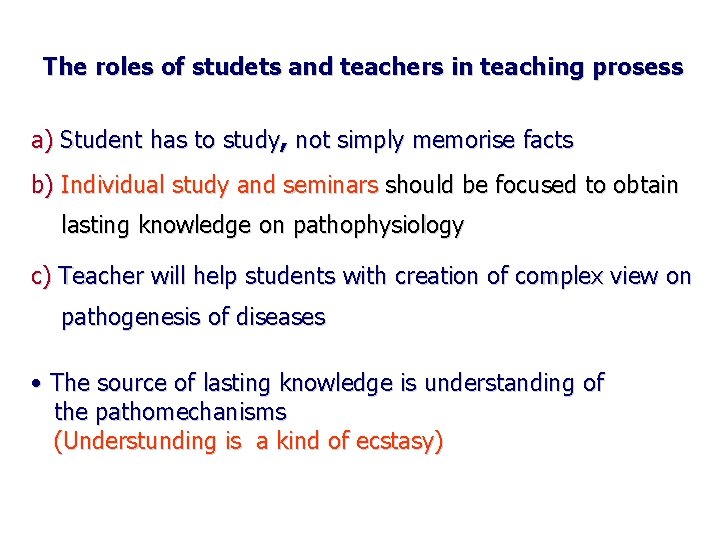 The roles of studets and teachers in teaching prosess

a) Student has to study, not simply memorise facts

b) Individual study and seminars should be focused to obtain lasting knowledge on pathophysiology

c) Teacher will help students with creation of complex view on pathogenesis of diseases

• The source of lasting knowledge is understanding of the pathomechanisms
(Understunding is a kind of ecstasy)